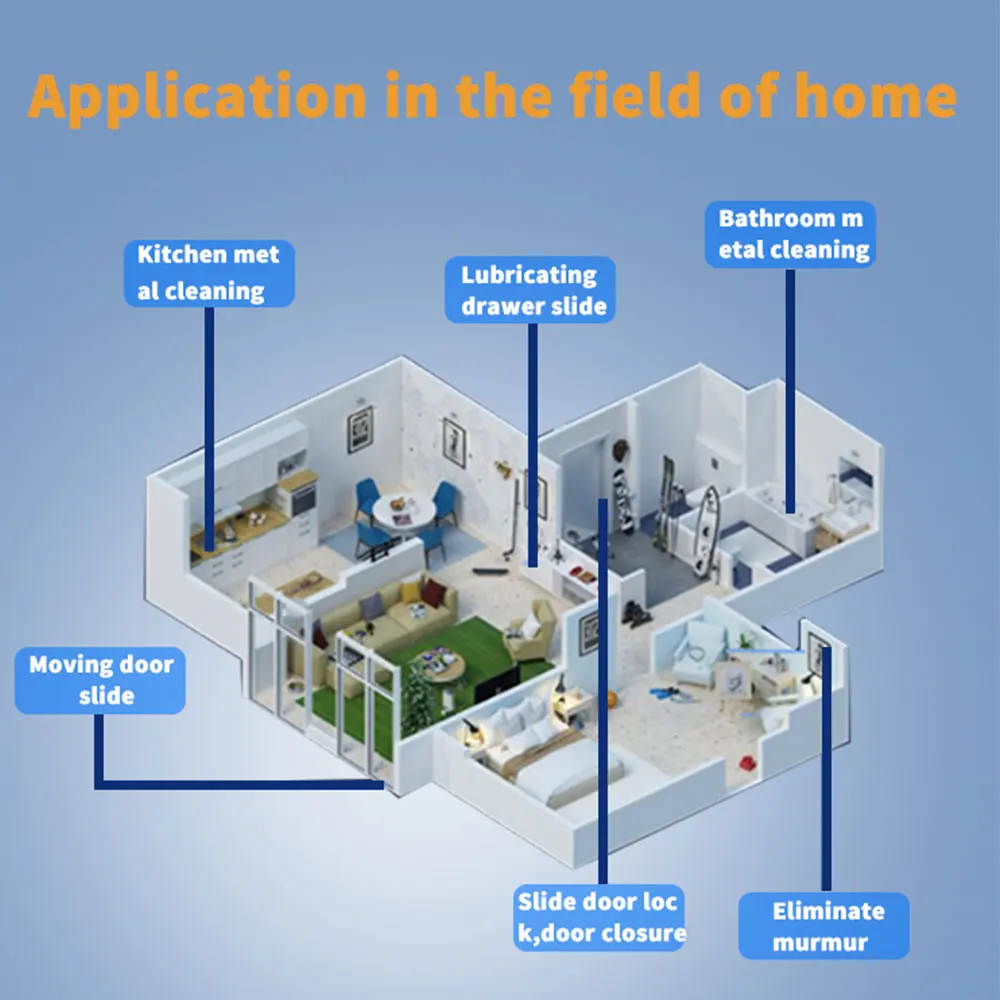 Application in the field of home

Kitchen met al cleaning

Lubricating drawer slide

Bathroom m etal cleaning

Moving door slide

Slide door loc k,door closure

Eliminate murmur